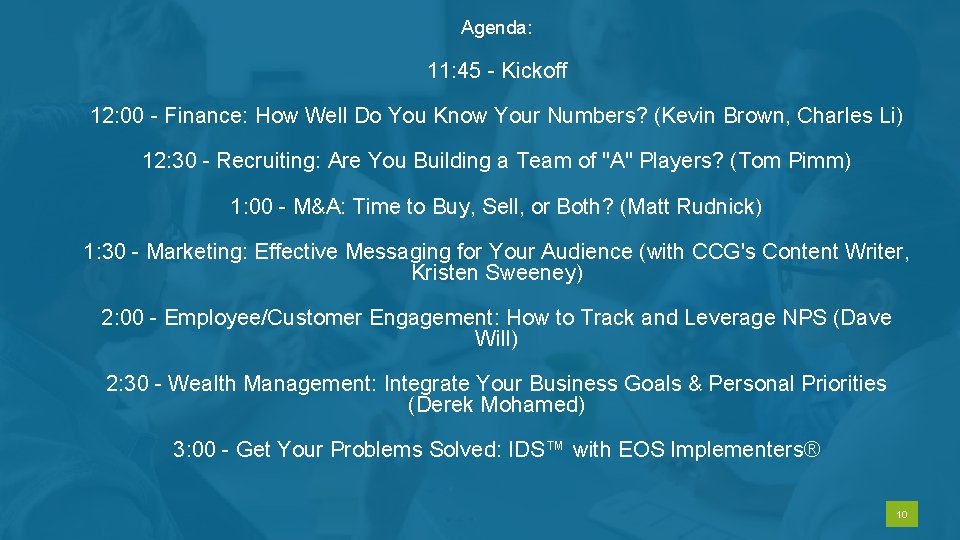 Agenda:

11:45 - Kickoff

12:00 - Finance: How Well Do You Know Your Numbers? (Kevin Brown, Charles Li)

12:30 - Recruiting: Are You Building a Team of "A" Players? (Tom Pimm)

1:00 - M&A: Time to Buy, Sell, or Both? (Matt Rudnick)

1:30 - Marketing: Effective Messaging for Your Audience (with CCG's Content Writer, Kristen Sweeney)

2:00 - Employee/Customer Engagement: How to Track and Leverage NPS (Dave Will)

2:30 - Wealth Management: Integrate Your Business Goals & Personal Priorities (Derek Mohamed)

3:00 - Get Your Problems Solved: IDS™ with EOS Implementers®

10